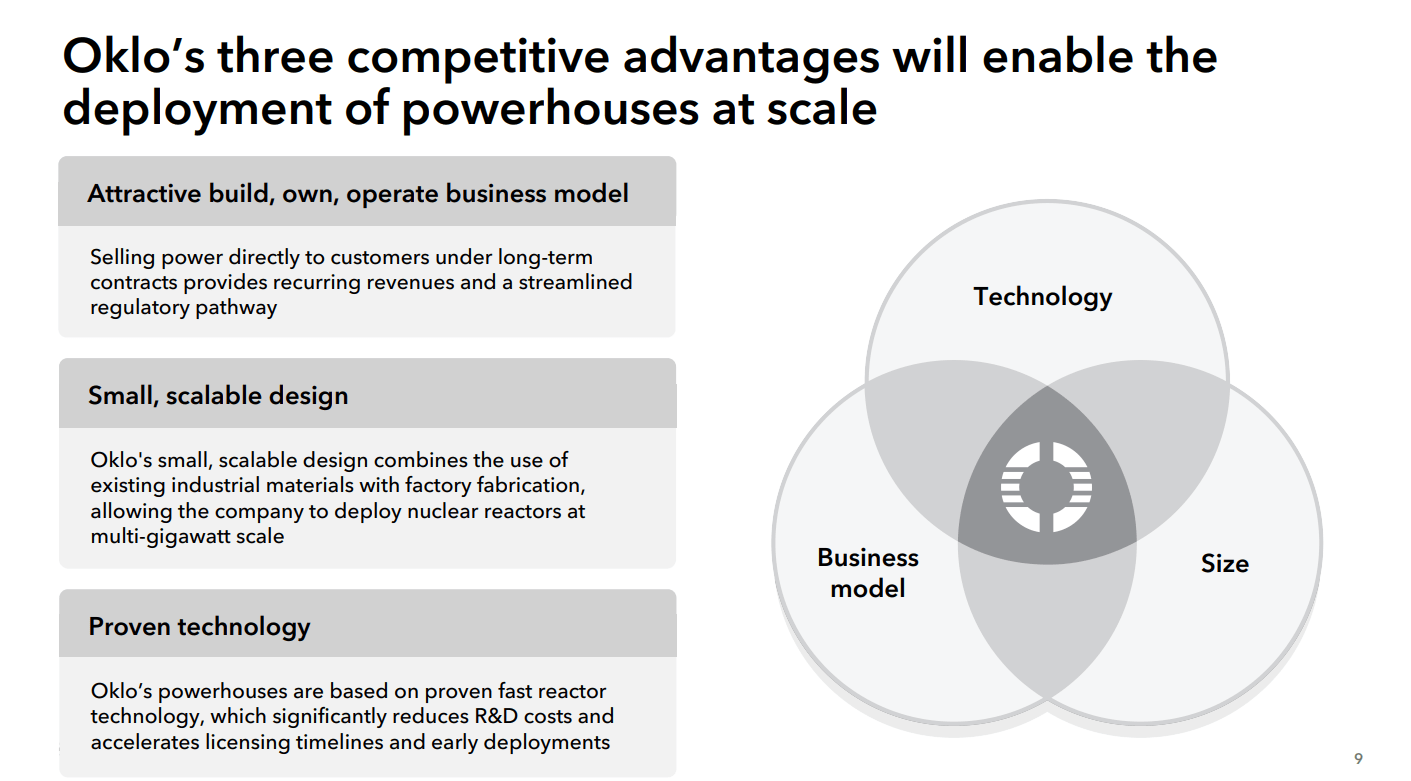 Oklo’s three competitive advantages will enable the deployment of powerhouses at scale

Attractive build, own, operate business model

Selling power directly to customers under long-term contracts provides recurring revenues and a streamlined regulatory pathway

Small, scalable design

Oklo's small, scalable design combines the use of existing industrial materials with factory fabrication, allowing the company to deploy nuclear reactors at multi-gigawatt scale

Proven technology

Oklo’s powerhouses are based on proven fast reactor technology, which significantly reduces R&D costs and accelerates licensing timelines and early deployments

Technology

Business model

Size

9